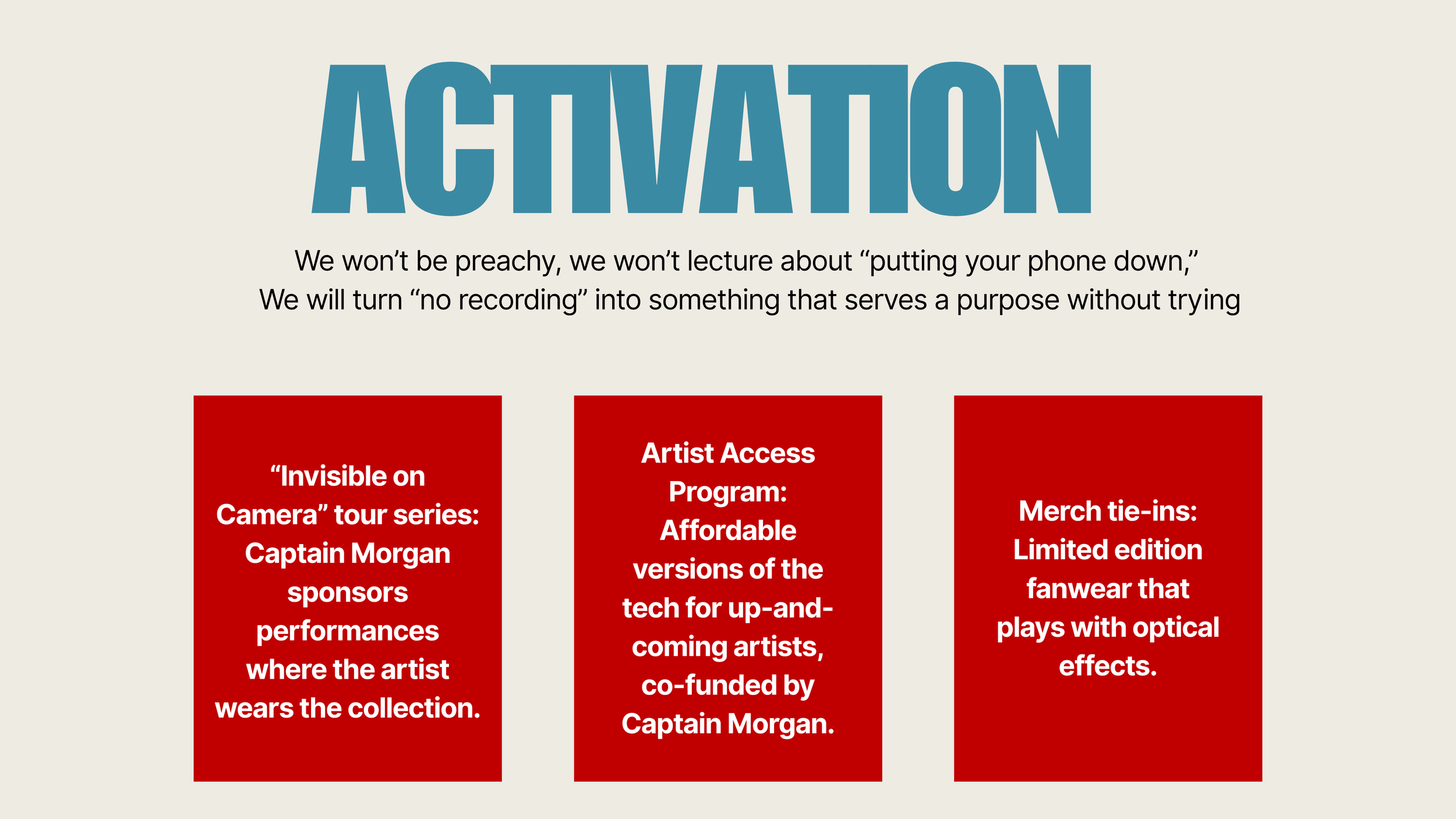 ACTIVATION

We won’t be preachy, we won’t lecture about “putting your phone down,” We will turn “no recording” into something that serves a purpose without trying

“Invisible on Camera” tour series: Captain Morgan sponsors performances where the artist wears the collection.

Artist Access Program: Affordable versions of the tech for up-and-coming artists, co-funded by Captain Morgan.

Merch tie-ins: Limited edition fanwear that plays with optical effects.